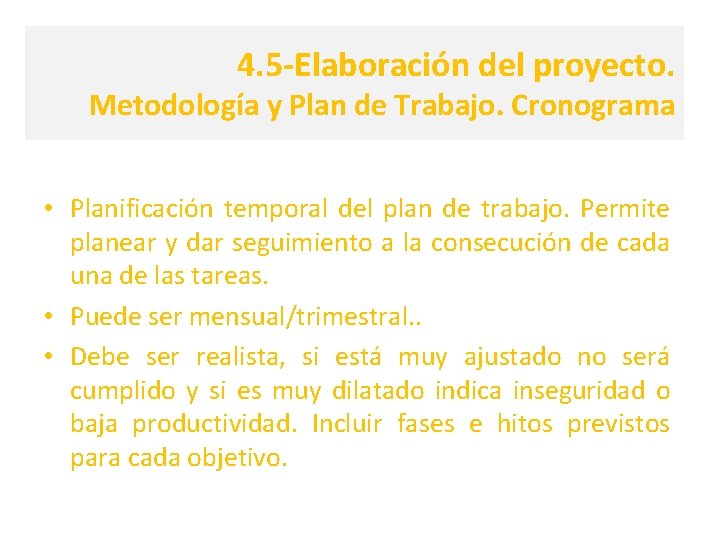 4.5-Elaboración del proyecto.
Metodología y Plan de Trabajo. Cronograma

• Planificación temporal del plan de trabajo. Permite planear y dar seguimiento a la consecución de cada una de las tareas.
• Puede ser mensual/trimestral..
• Debe ser realista, si está muy ajustado no será cumplido y si es muy dilatado indica inseguridad o baja productividad. Incluir fases e hitos previstos para cada objetivo.